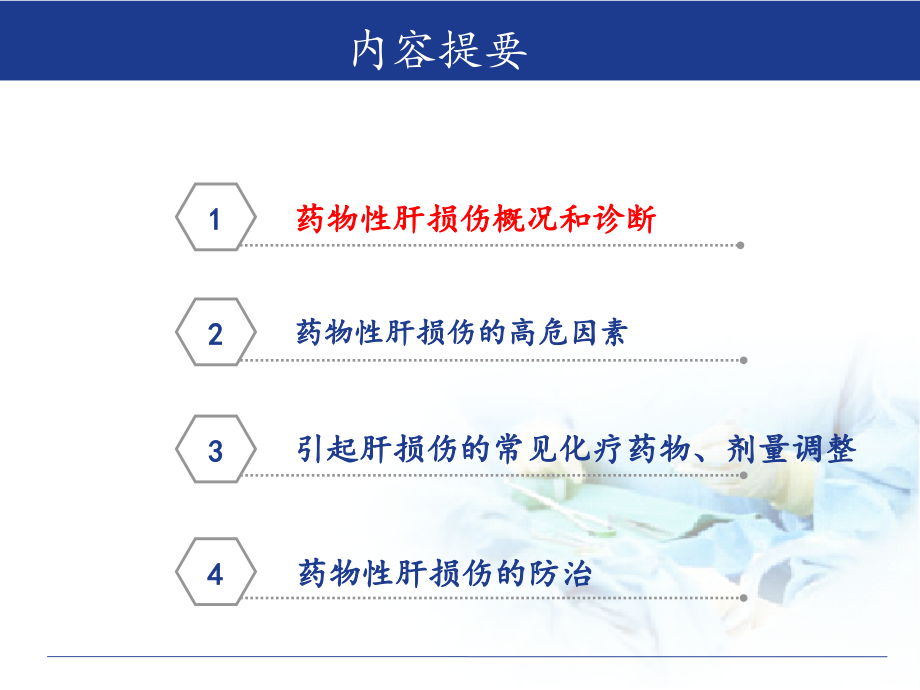 内容提要

1 药物性肝损伤概况和诊断

2 药物性肝损伤的高危因素

3 引起肝损伤的常见化疗药物、剂量调整

4 药物性肝损伤的防治